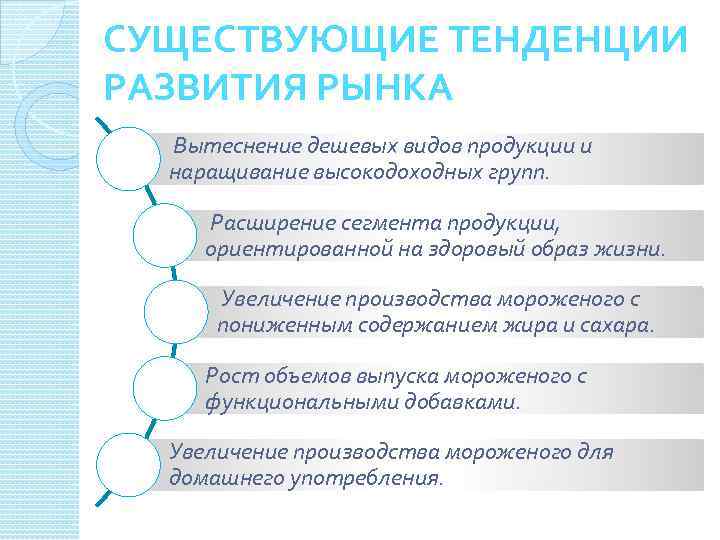 СУЩЕСТВУЮЩИЕ ТЕНДЕНЦИИ РАЗВИТИЯ РЫНКА

Вытеснение дешевых видов продукции и наращивание высокодоходных групп.

Расширение сегмента продукции, ориентированной на здоровый образ жизни.

Увеличение производства мороженого с пониженным содержанием жира и сахара.

Рост объемов выпуска мороженого с функциональными добавками.

Увеличение производства мороженого для домашнего употребления.